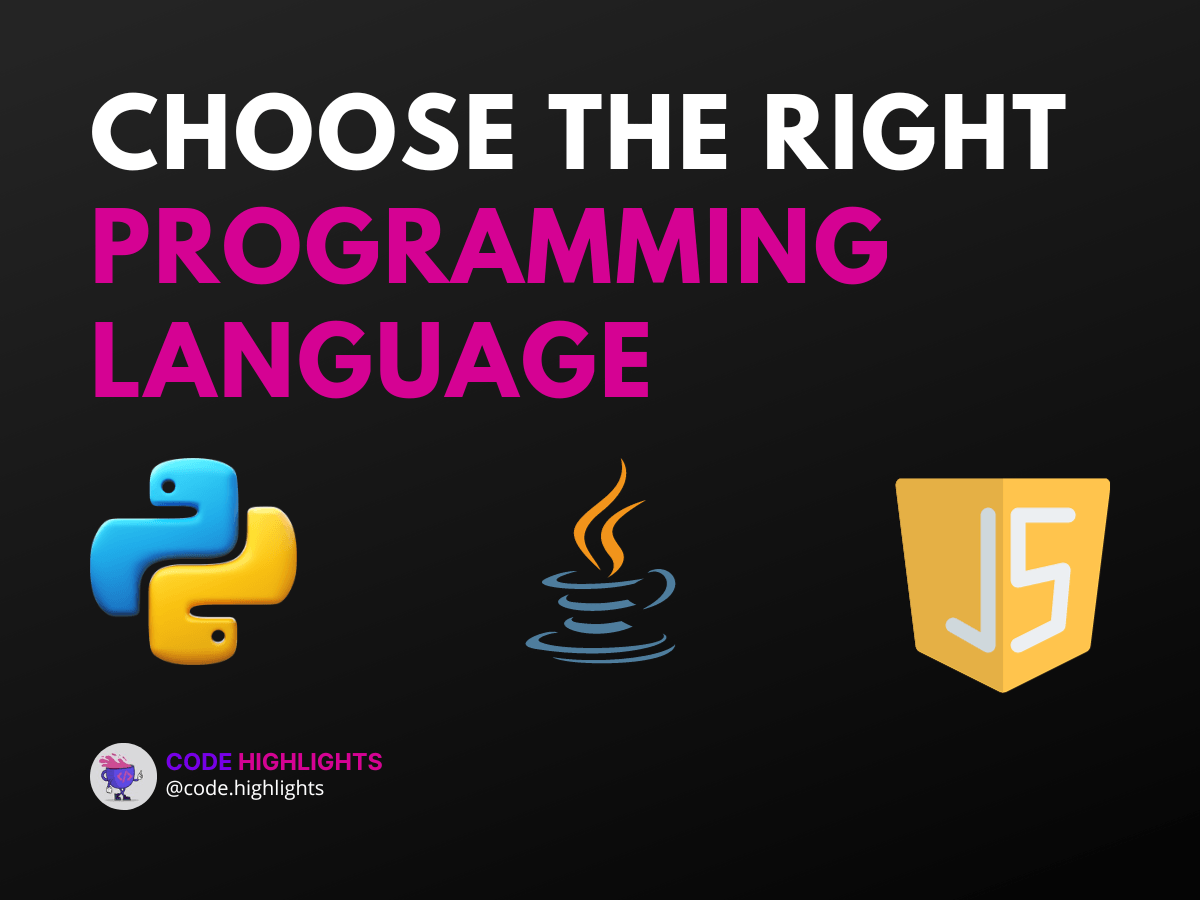 CHOOSE THE RIGHT
PROGRAMMING
LANGUAGE

JS

CODE HIGHLIGHTS
@code.highlights